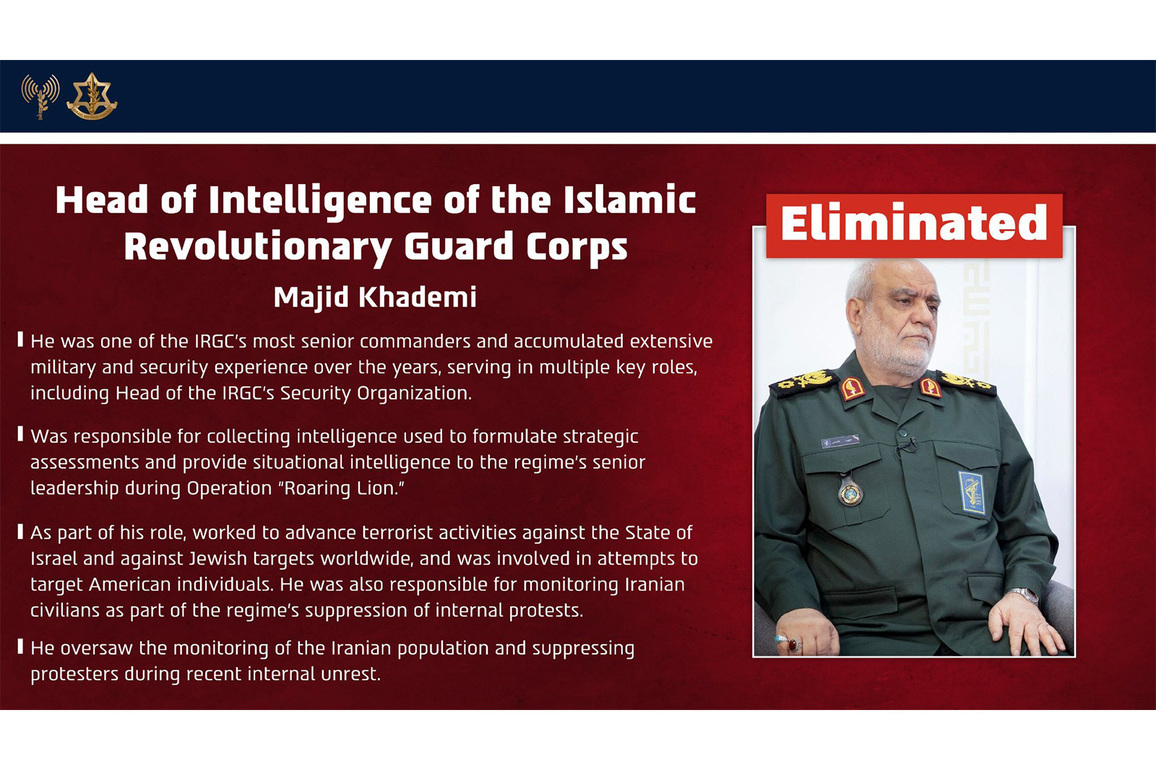 Head of Intelligence of the Islamic Revolutionary Guard Corps

Majid Khademi

He was one of the IRGC's most senior commanders and accumulated extensive military and security experience over the years, serving in multiple key roles, including Head of the IRGC's Security Organization.

Was responsible for collecting intelligence used to formulate strategic assessments and provide situational intelligence to the regime's senior leadership during Operation "Roaring Lion."

As part of his role, worked to advance terrorist activities against the State of Israel and against Jewish targets worldwide, and was involved in attempts to target American individuals. He was also responsible for monitoring Iranian civilians as part of the regime's suppression of internal protests.

He oversaw the monitoring of the Iranian population and suppressing protesters during recent internal unrest.

Eliminated